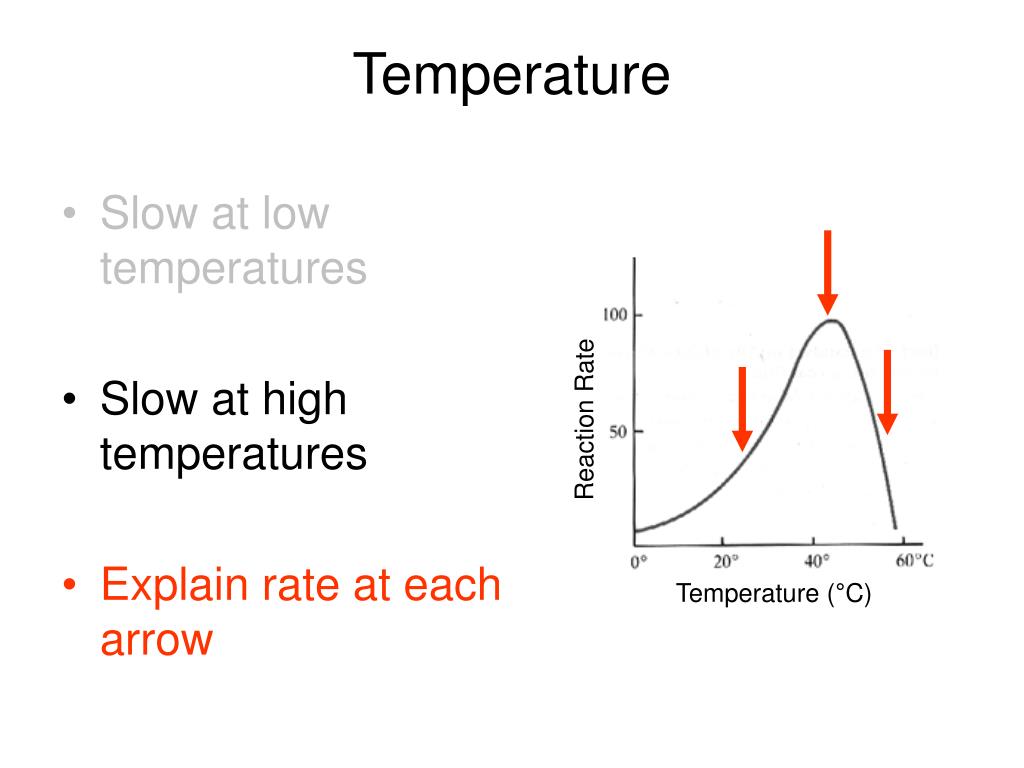 Temperature

• Slow at low temperatures

• Slow at high temperatures

• Explain rate at each arrow

Reaction Rate

100

50

0°

20°

40°

60°C

Temperature (°C)